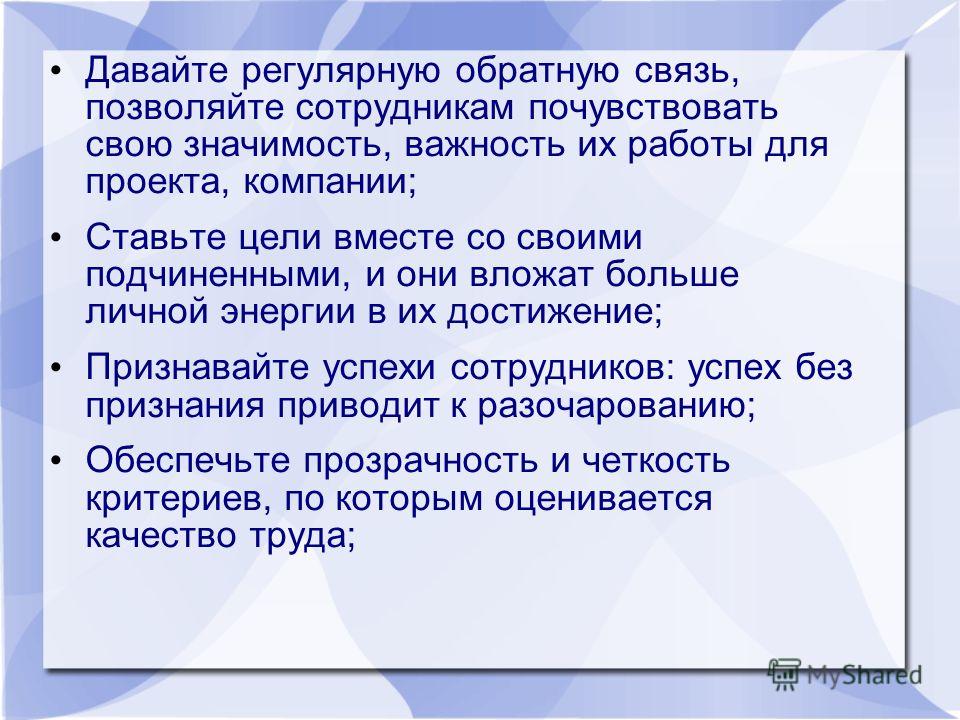 • Давайте регулярную обратную связь, позволяйте сотрудникам почувствовать свою значимость, важность их работы для проекта, компании;

• Ставьте цели вместе со своими подчиненными, и они вложат больше личной энергии в их достижение;

• Признавайте успехи сотрудников: успех без признания приводит к разочарованию;

• Обеспечьте прозрачность и четкость критериев, по которым оценивается качество труда;

MyShared